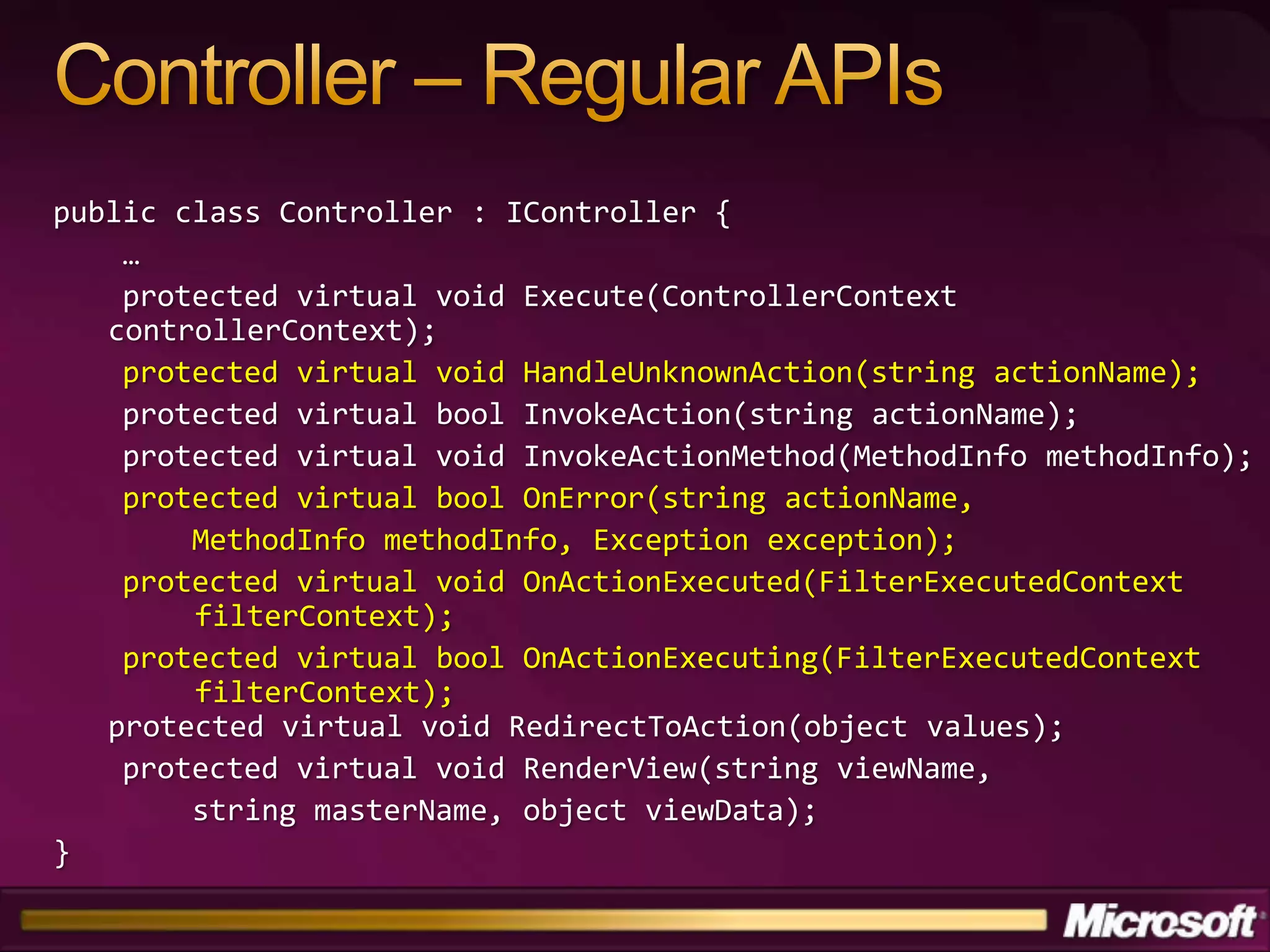 Controller – Regular APIs

public class Controller : IController {
…
protected virtual void Execute(ControllerContext controllerContext);
protected virtual void HandleUnknownAction(string actionName);
protected virtual bool InvokeAction(string actionName);
protected virtual void InvokeActionMethod(MethodInfo methodInfo);
protected virtual bool OnError(string actionName, MethodInfo methodInfo, Exception exception);
protected virtual void OnActionExecuted(FilterExecutedContext filterContext);
protected virtual bool OnActionExecuting(FilterExecutedContext filterContext);
protected virtual void RedirectToAction(object values);
protected virtual void RenderView(string viewName, string masterName, object viewData);
}

Microsoft